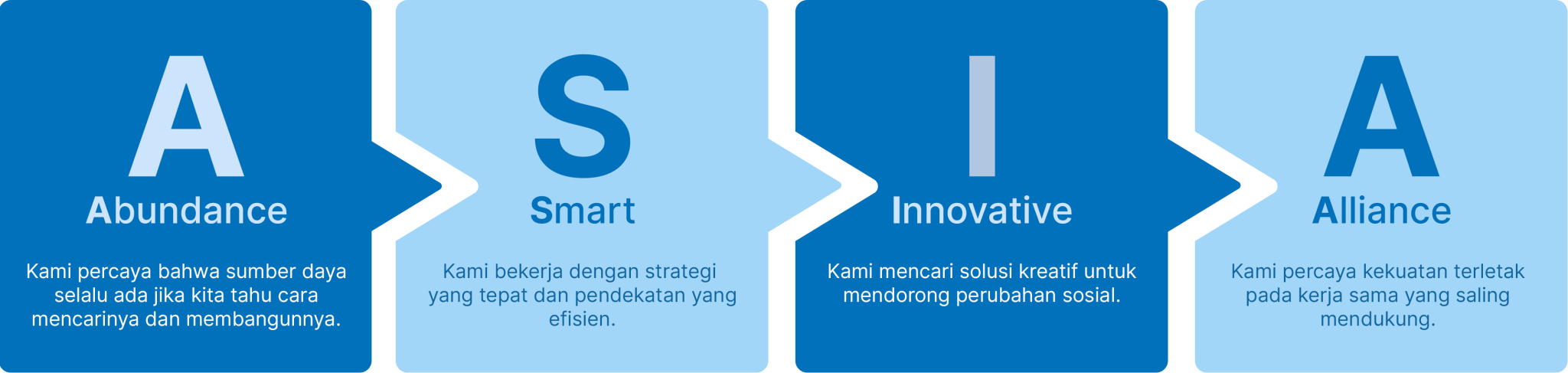 A

Abundance

Kami percaya bahwa sumber daya selalu ada jika kita tahu cara mencarinya dan membangunnya.

S

Smart

Kami bekerja dengan strategi yang tepat dan pendekatan yang efisien.

I

Innovative

Kami mencari solusi kreatif untuk mendorong perubahan sosial.

A

Alliance

Kami percaya kekuatan terletak pada kerja sama yang saling mendukung.